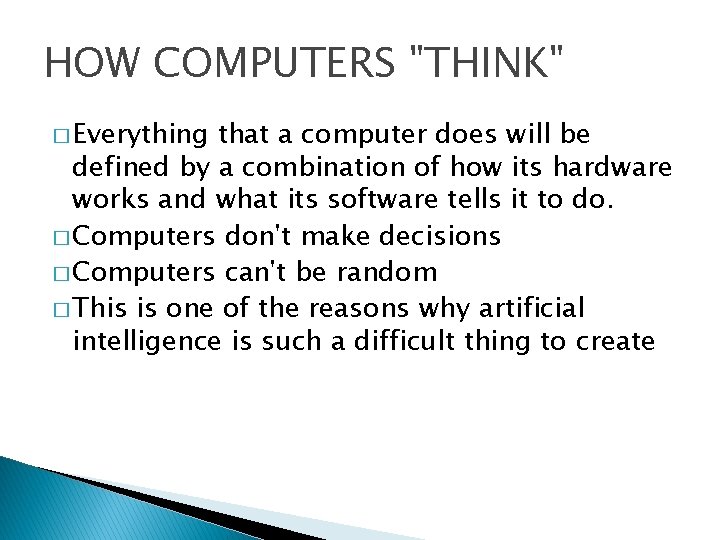 HOW COMPUTERS "THINK"

□ Everything that a computer does will be defined by a combination of how its hardware works and what its software tells it to do.

□ Computers don't make decisions

□ Computers can't be random

□ This is one of the reasons why artificial intelligence is such a difficult thing to create